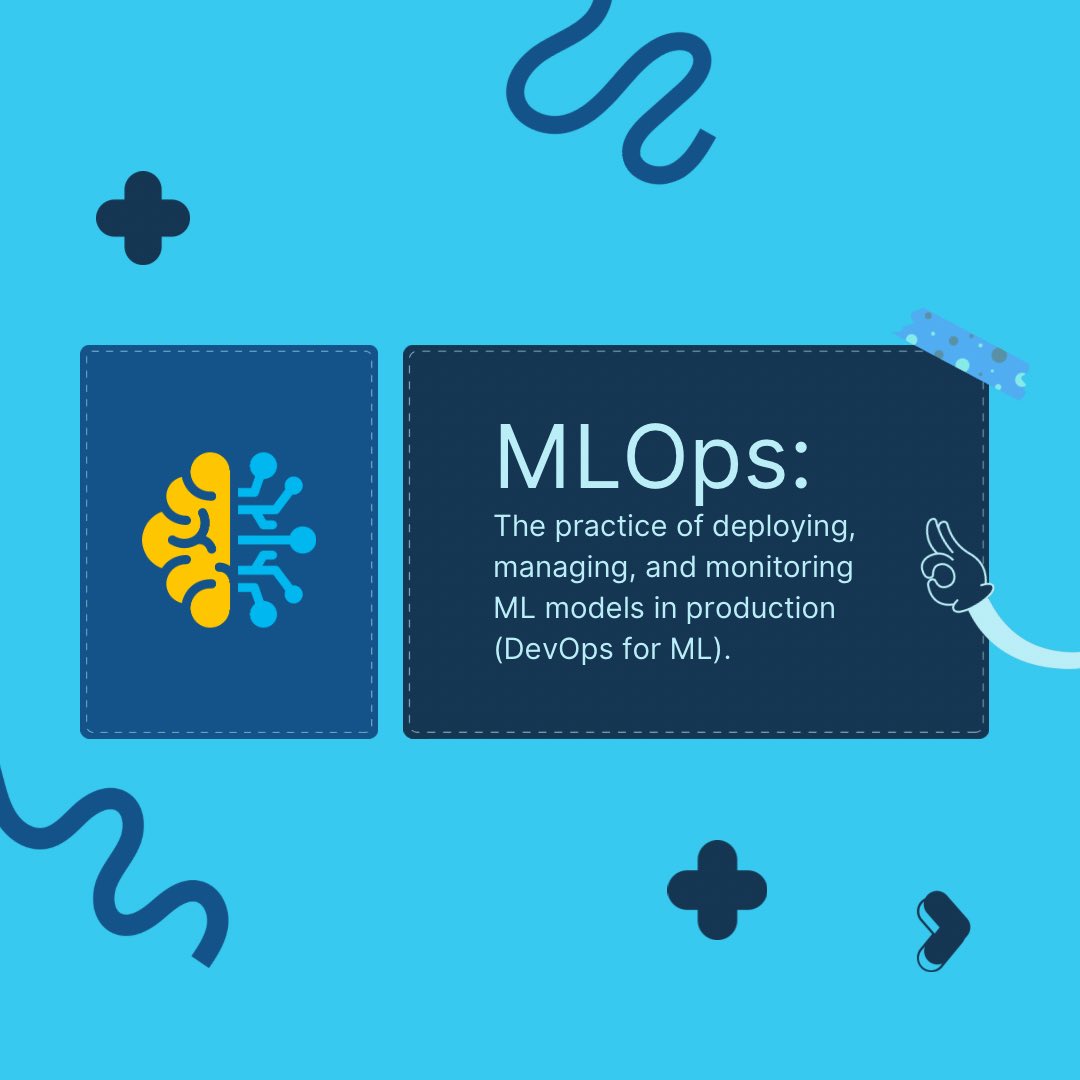 MLOps:

The practice of deploying, managing, and monitoring ML models in production (DevOps for ML).